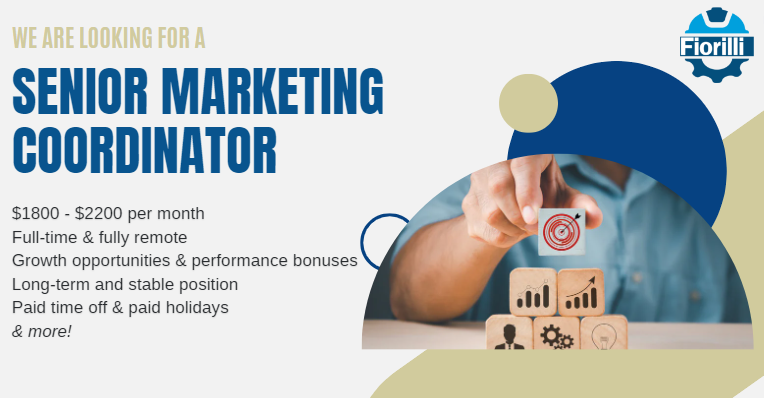 WE ARE LOOKING FOR A

SENIOR MARKETING COORDINATOR

\$1800 - \$2200 per month
Full-time & fully remote
Growth opportunities & performance bonuses
Long-term and stable position
Paid time off & paid holidays
& more!

Fiorilli